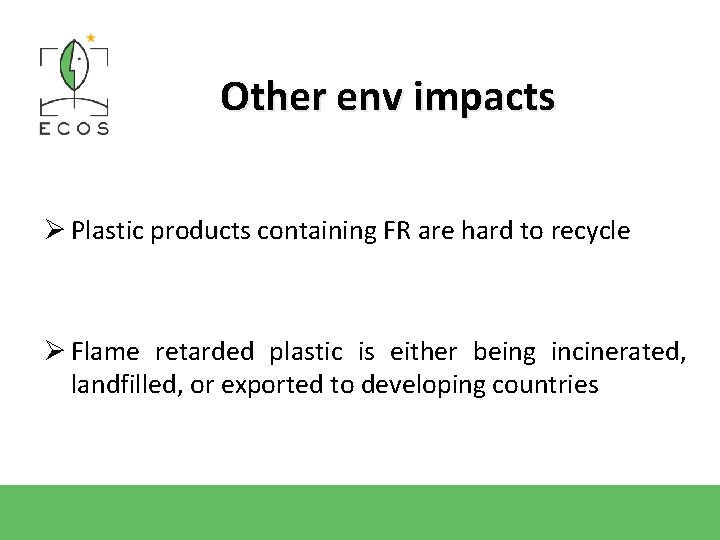 ECOS

Other env impacts

➢ Plastic products containing FR are hard to recycle

➢ Flame retarded plastic is either being incinerated, landfilled, or exported to developing countries